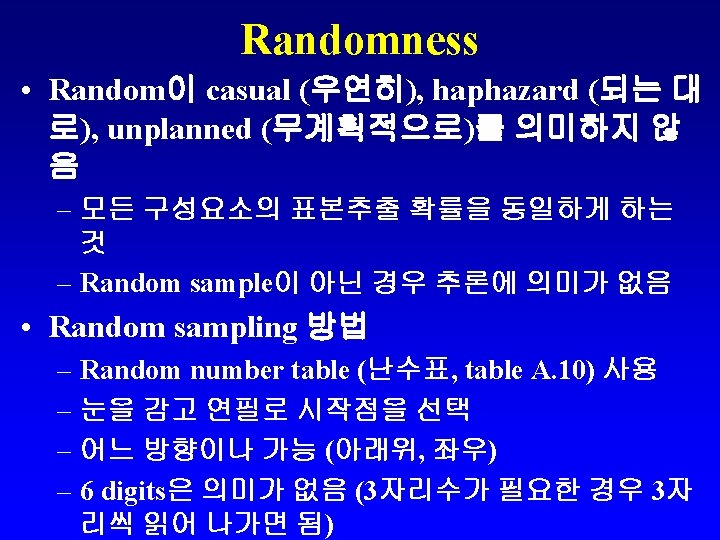 Randomness

• Random이 casual (우연히), haphazard (되는 대로), unplanned (무계획적으로)를 의미하지 않음

– 모든 구성요소의 표본추출 확률을 동일하게 하는 것

– Random sample이 아닌 경우 추론에 의미가 없음

• Random sampling 방법

– Random number table (난수표, table A.10) 사용

– 눈을 감고 연필로 시작점을 선택

– 어느 방향이나 가능 (아래위, 좌우)

– 6 digits은 의미가 없음 (3자리수가 필요한 경우 3자리씩 읽어 나가면 됨)